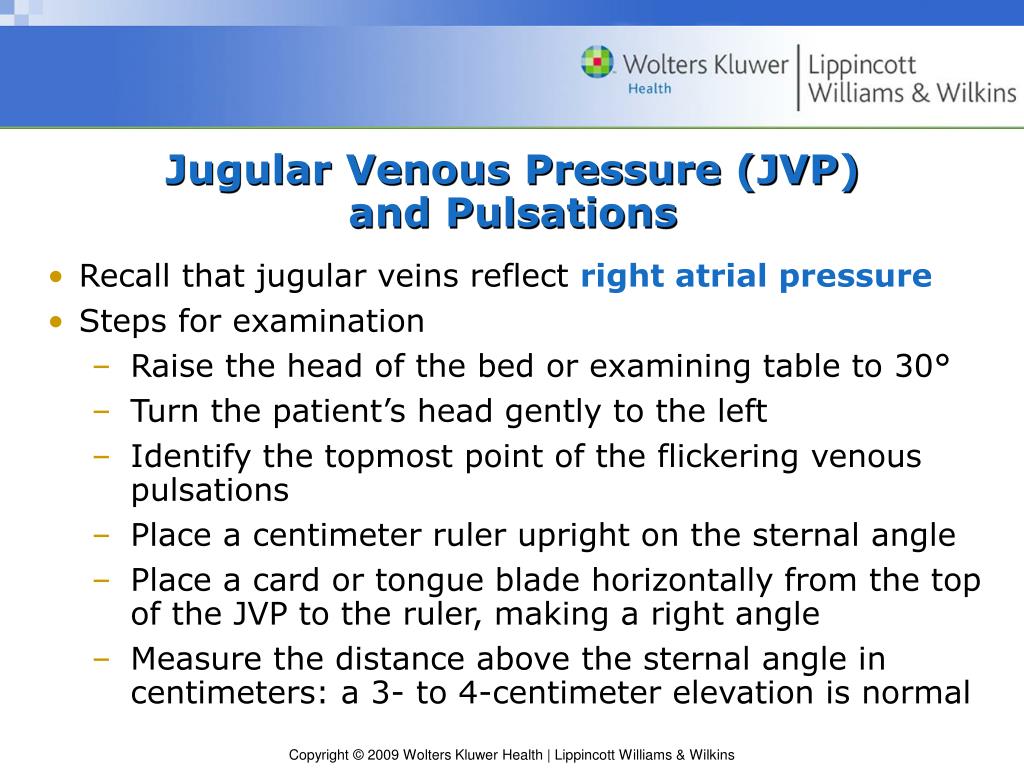 Wolters Kluwer Health | Lippincott Williams & Wilkins

Jugular Venous Pressure (JVP) and Pulsations

• Recall that jugular veins reflect right atrial pressure
• Steps for examination
– Raise the head of the bed or examining table to 30°
– Turn the patient's head gently to the left
– Identify the topmost point of the flickering venous pulsations
– Place a centimeter ruler upright on the sternal angle
– Place a card or tongue blade horizontally from the top of the JVP to the ruler, making a right angle
– Measure the distance above the sternal angle in centimeters: a 3- to 4-centimeter elevation is normal

Copyright © 2009 Wolters Kluwer Health | Lippincott Williams & Wilkins